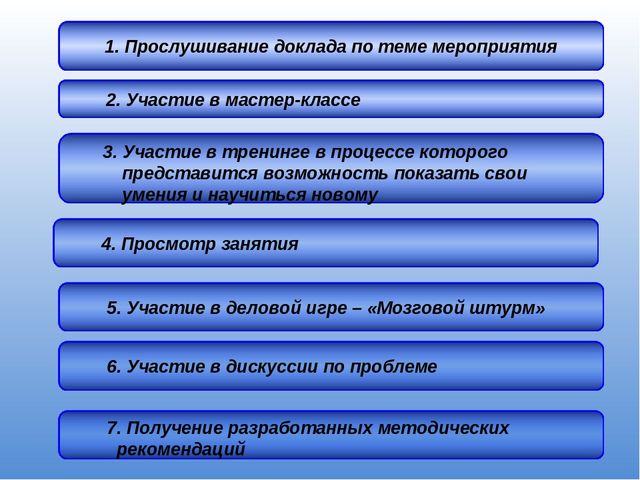 1. Прослушивание доклада по теме мероприятия

2. Участие в мастер-классе

3. Участие в тренинге в процессе которого представится возможность показать свои умения и научиться новому

4. Просмотр занятия

5. Участие в деловой игре – «Мозговой штурм»

6. Участие в дискуссии по проблеме

7. Получение разработанных методических рекомендаций